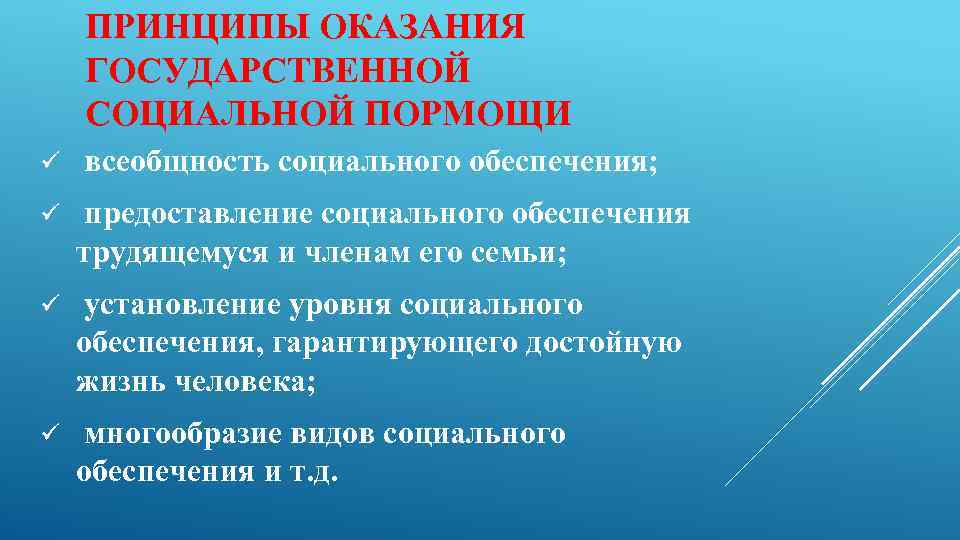 ПРИНЦИПЫ ОКАЗАНИЯ ГОСУДАРСТВЕННОЙ СОЦИАЛЬНОЙ ПОРМОЩИ

✓ всеобщность социального обеспечения;

✓ предоставление социального обеспечения трудящемуся и членам его семьи;

✓ установление уровня социального обеспечения, гарантирующего достойную жизнь человека;

✓ многообразие видов социального обеспечения и т.д.